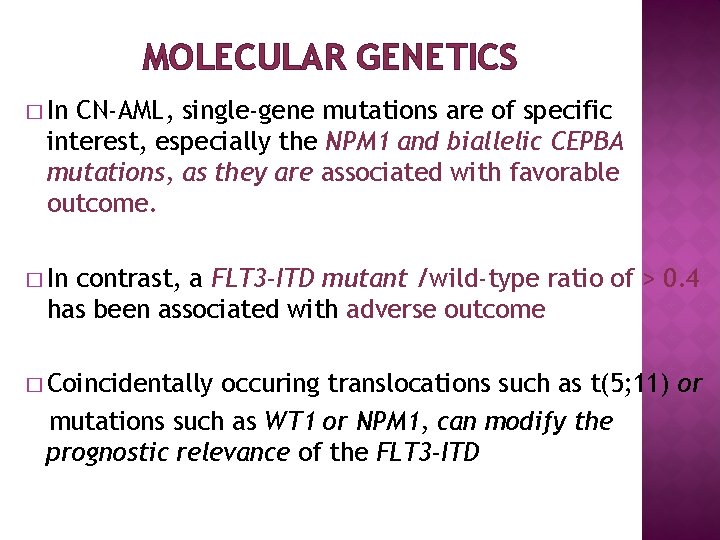 MOLECULAR GENETICS

□ In CN-AML, single-gene mutations are of specific interest, especially the NPM1 and biallelic CEPBA mutations, as they are associated with favorable outcome.

□ In contrast, a FLT3-ITD mutant /wild-type ratio of > 0.4 has been associated with adverse outcome

□ Coincidentally occuring translocations such as t(5;11) or mutations such as WT1 or NPM1, can modify the prognostic relevance of the FLT3-ITD